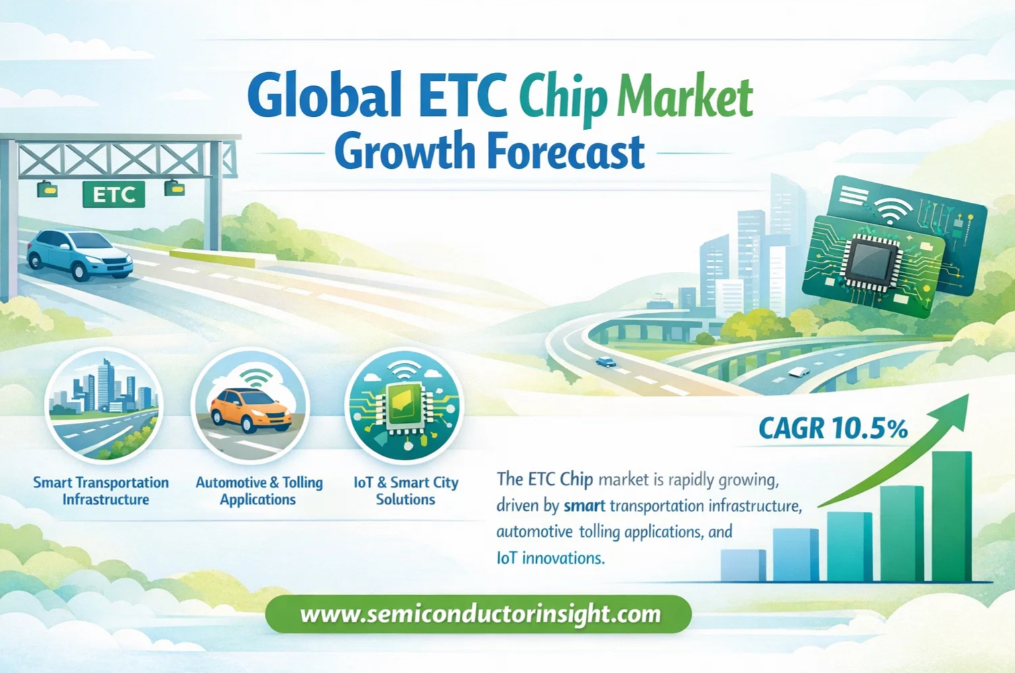 Global ETC Chip Market
Growth Forecast

ETC

Smart Transportation Infrastructure

Automotive & Tolling Applications

IoT & Smart City Solutions

CAGR 10.5%

The ETC Chip market is rapidly growing, driven by smart transportation infrastructure, automotive tolling applications, and IoT innovations.

www.semiconductorinsight.com